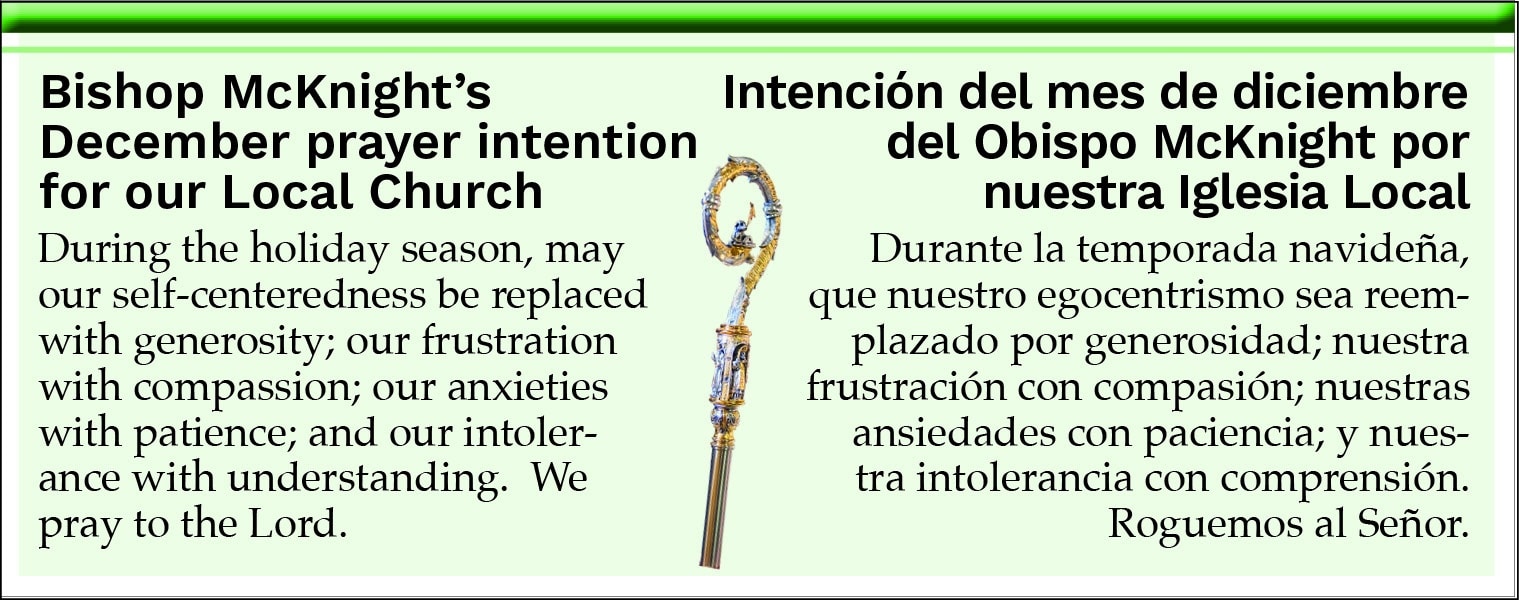 Bishop McKnight's December prayer intention for our Local Church

During the holiday season, may our self-centeredness be replaced with generosity; our frustration with compassion; our anxieties with patience; and our intolerance with understanding. We pray to the Lord.

Intención del mes de diciembre del Obispo McKnight por nuestra Iglesia Local

Durante la temporada navideña, que nuestro egocentrismo sea reemplazado por generosidad; nuestra frustración con compasión; nuestras ansiedades con paciencia; y nuestra intolerancia con comprensión. Roguemos al Señor.